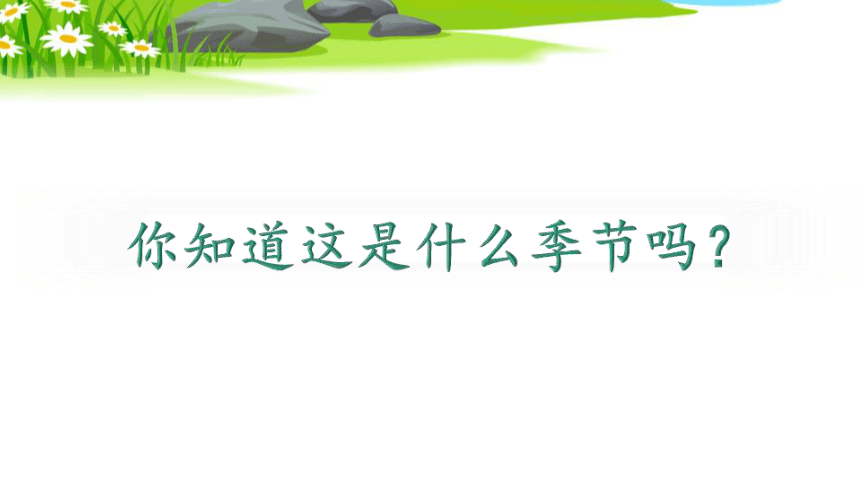 你知道这是什么季节吗?